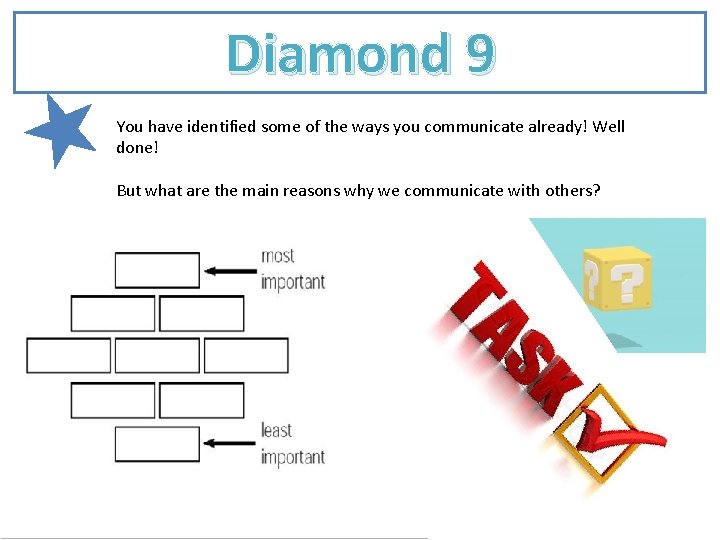 Diamond 9

You have identified some of the ways you communicate already! Well done!

But what are the main reasons why we communicate with others?

most important

least important

TASK

?

?